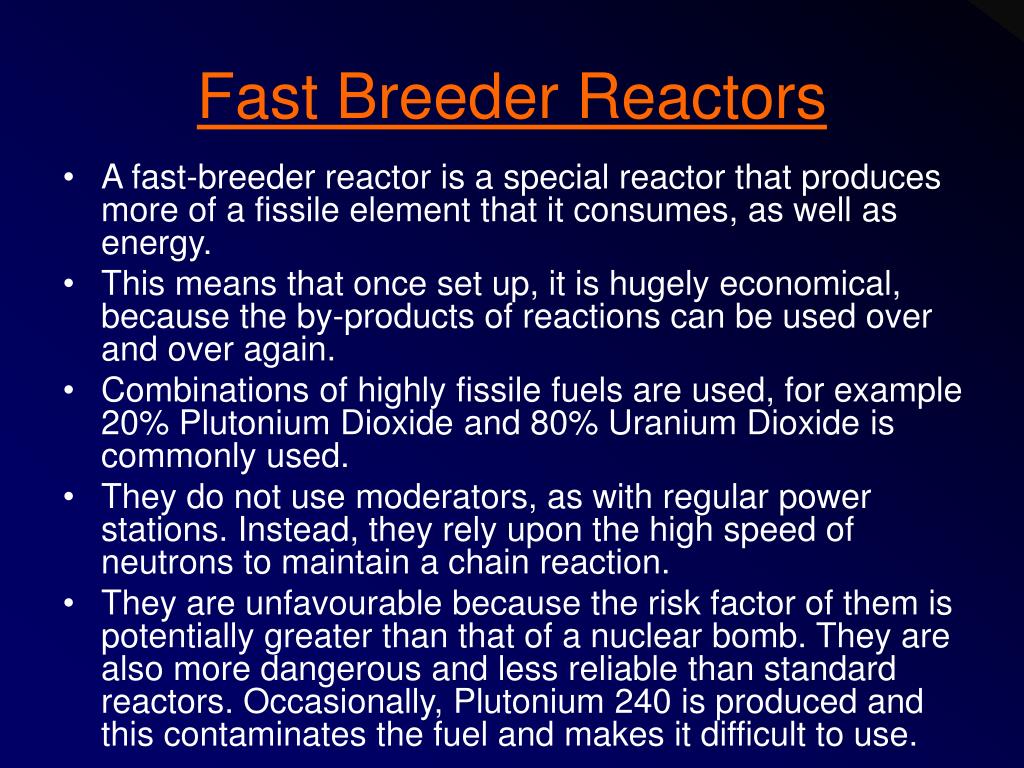 Fast Breeder Reactors

• A fast-breeder reactor is a special reactor that produces more of a fissile element that it consumes, as well as energy.
• This means that once set up, it is hugely economical, because the by-products of reactions can be used over and over again.
• Combinations of highly fissile fuels are used, for example 20% Plutonium Dioxide and 80% Uranium Dioxide is commonly used.
• They do not use moderators, as with regular power stations. Instead, they rely upon the high speed of neutrons to maintain a chain reaction.
• They are unfavourable because the risk factor of them is potentially greater than that of a nuclear bomb. They are also more dangerous and less reliable than standard reactors. Occasionally, Plutonium 240 is produced and this contaminates the fuel and makes it difficult to use.